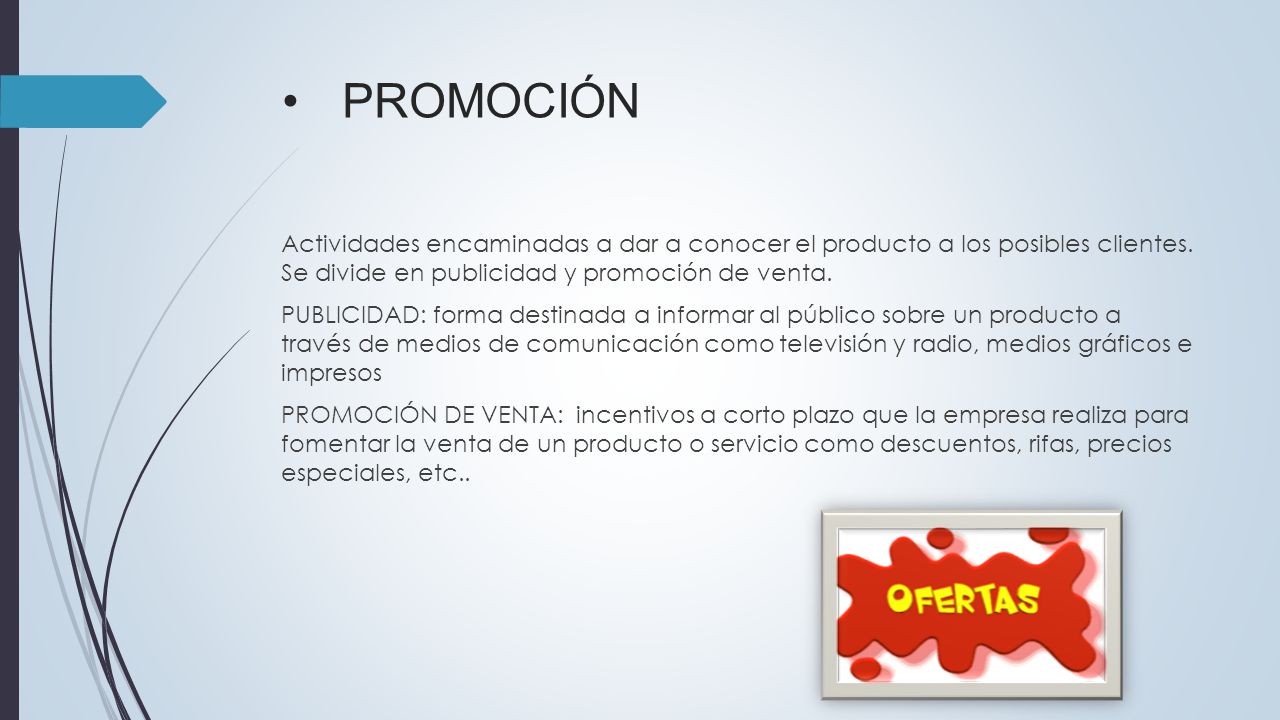 • PROMOCIÓN

Actividades encaminadas a dar a conocer el producto a los posibles clientes. Se divide en publicidad y promoción de venta.

PUBLICIDAD: forma destinada a informar al público sobre un producto a través de medios de comunicación como televisión y radio, medios gráficos e impresos

PROMOCIÓN DE VENTA: incentivos a corto plazo que la empresa realiza para fomentar la venta de un producto o servicio como descuentos, rifas, precios especiales, etc..

OFERTAS